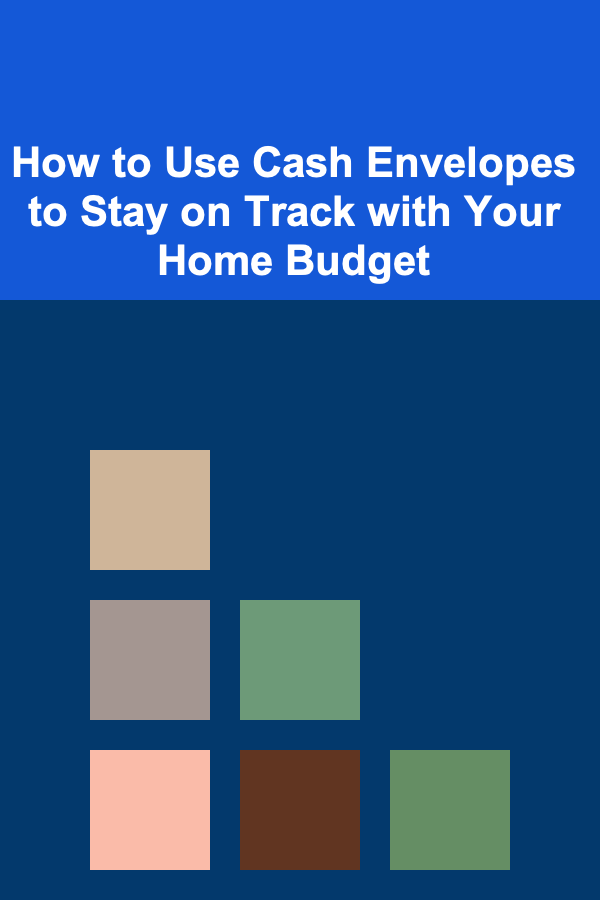 How to Use Cash Envelopes to Stay on Track with Your Home Budget